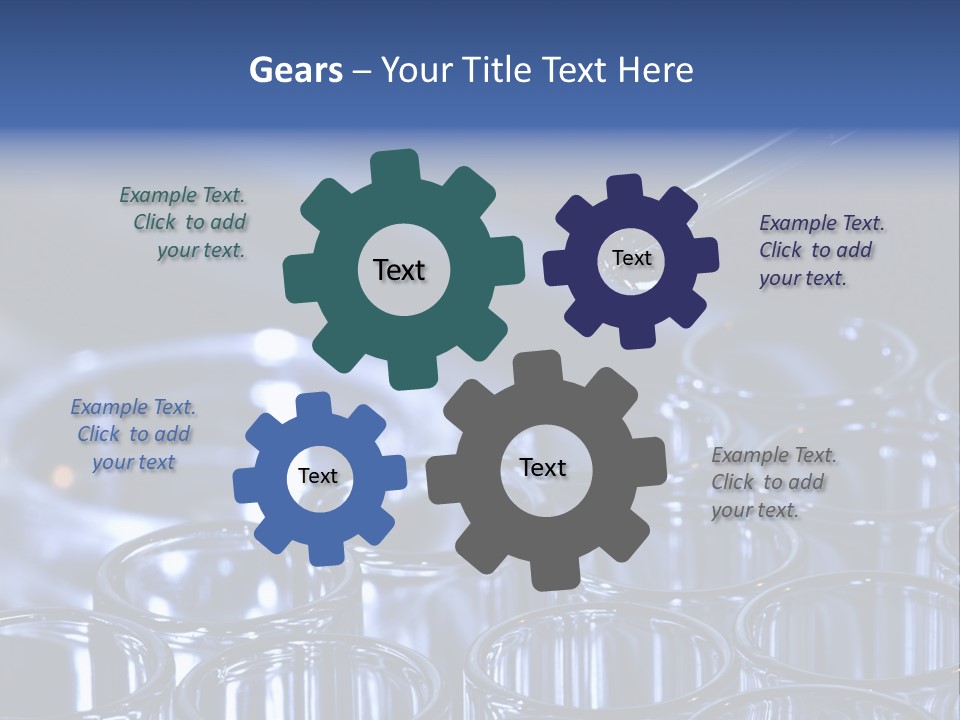 Gears – Your Title Text Here

Example Text. Click to add your text.

Text

Text

Example Text. Click to add your text.

Example Text. Click to add your text

Text

Text

Example Text. Click to add your text.